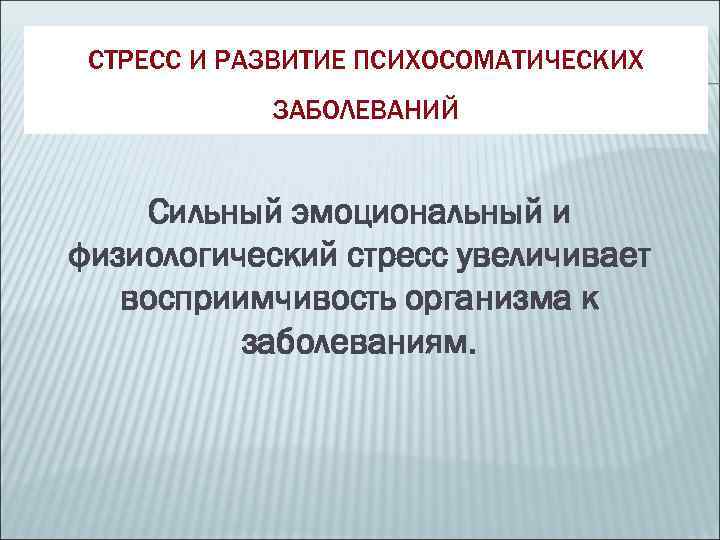 СТРЕСС И РАЗВИТИЕ ПСИХОСОМАТИЧЕСКИХ ЗАБОЛЕВАНИЙ

Сильный эмоциональный и физиологический стресс увеличивает восприимчивость организма к заболеваниям.